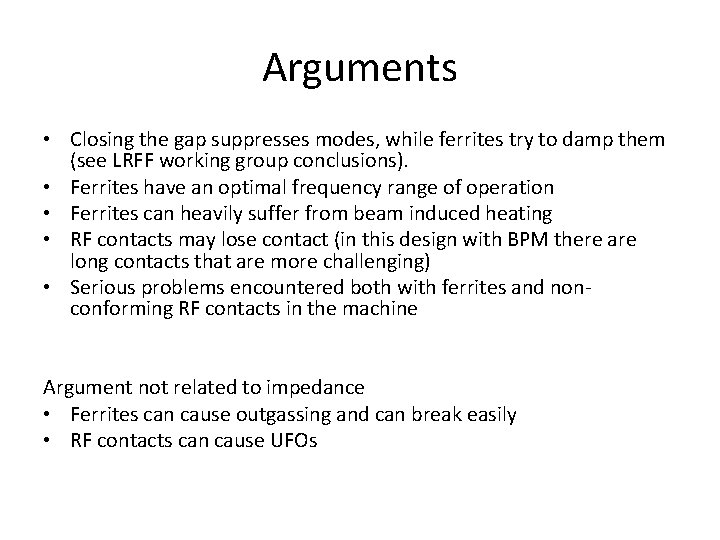 Arguments

• Closing the gap suppresses modes, while ferrites try to damp them (see LRFF working group conclusions).
• Ferrites have an optimal frequency range of operation
• Ferrites can heavily suffer from beam induced heating
• RF contacts may lose contact (in this design with BPM there are long contacts that are more challenging)
• Serious problems encountered both with ferrites and non-conforming RF contacts in the machine

Argument not related to impedance
• Ferrites can cause outgassing and can break easily
• RF contacts can cause UFOs